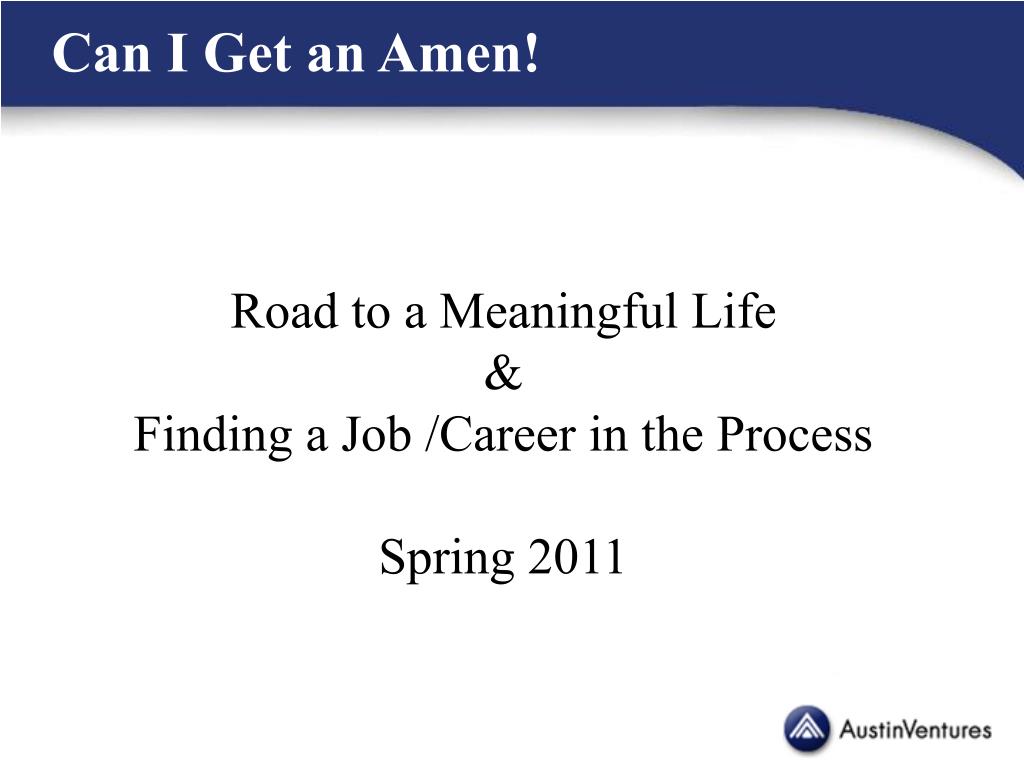 Can I Get an Amen!

Road to a Meaningful Life
&
Finding a Job /Career in the Process

Spring 2011

AustinVentures